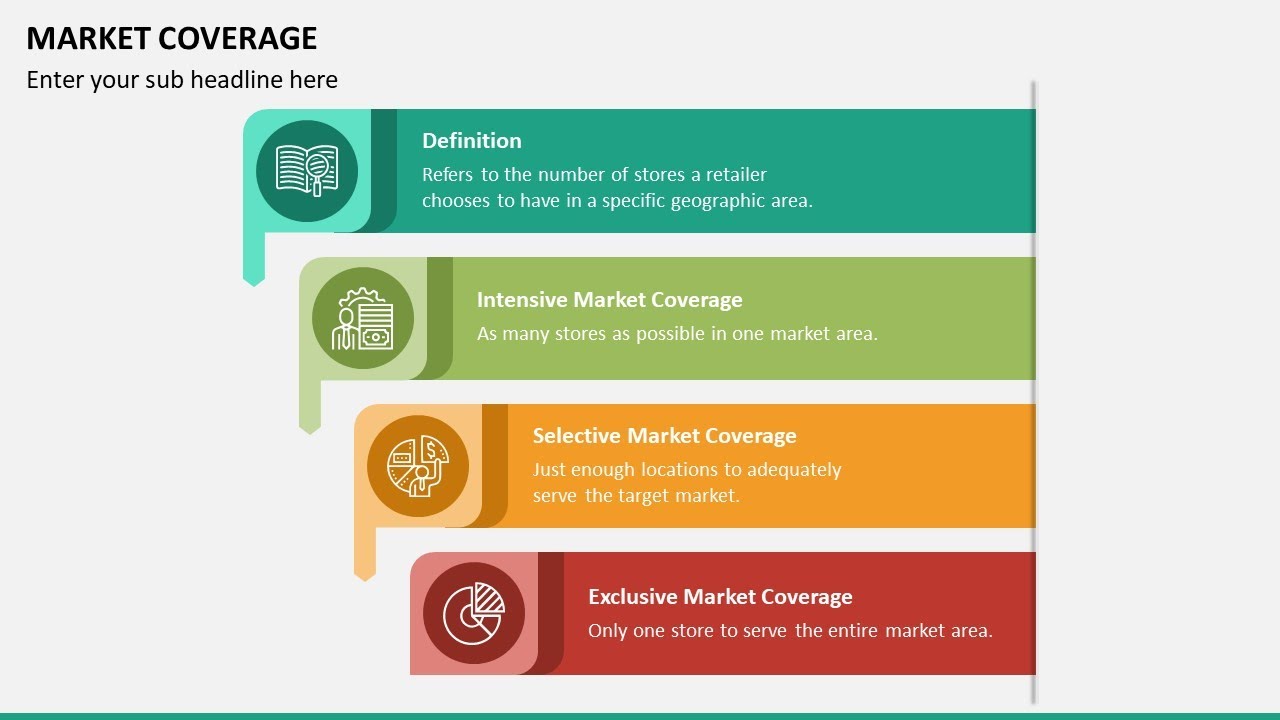 MARKET COVERAGE

Enter your sub headline here

Definition

Refers to the number of stores a retailer chooses to have in a specific geographic area.

Intensive Market Coverage

As many stores as possible in one market area.

Selective Market Coverage

Just enough locations to adequately serve the target market.

Exclusive Market Coverage

Only one store to serve the entire market area.